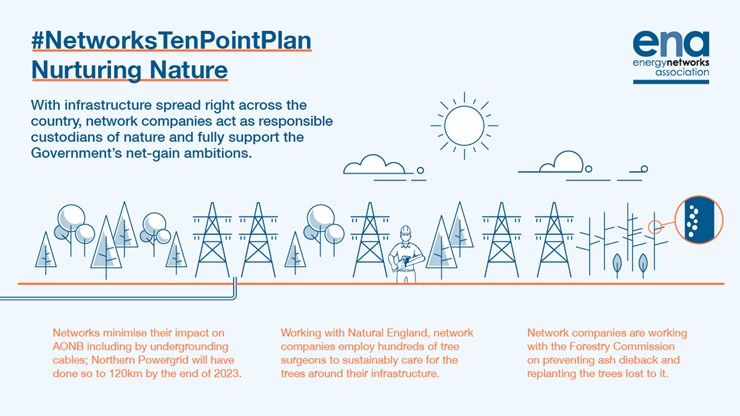 #NetworksTenPointPlan
Nurturing Nature

ena
energynetworks
association

With infrastructure spread right across the country, network companies act as responsible custodians of nature and fully support the Government's net-gain ambitions.

Networks minimise their impact on AONB including by undergrounding cables; Northern Powergrid will have done so to 120km by the end of 2023.

Working with Natural England, network companies employ hundreds of tree surgeons to sustainably care for the trees around their infrastructure.

Network companies are working with the Forestry Commission on preventing ash dieback and replanting the trees lost to it.